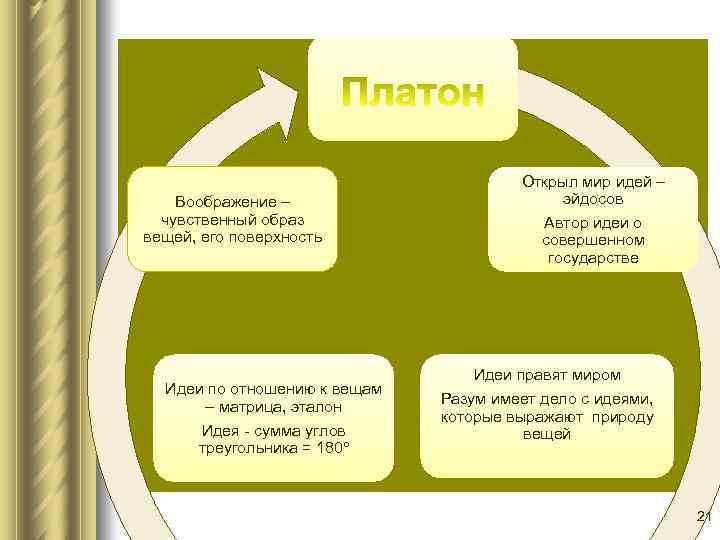 Платон

Открыл мир идей – эйдосов

Автор идеи о совершенном государстве

Идеи правят миром

Разум имеет дело с идеями, которые выражают природу вещей

Идеи по отношению к вещам – матрица, эталон

Идея - сумма углов треугольника = 180°

Воображение – чувственный образ вещей, его поверхность

21